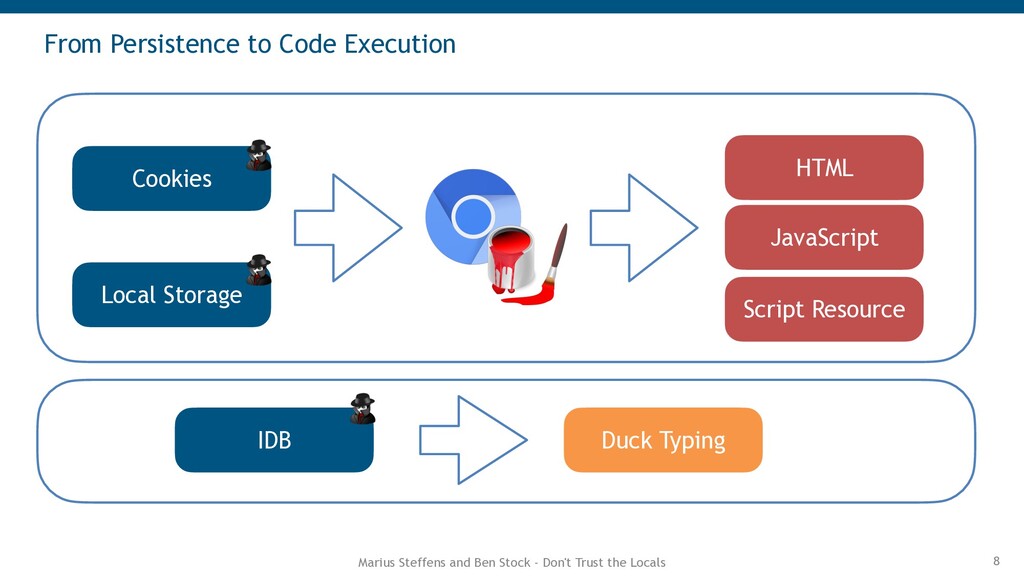 From Persistence to Code Execution

Cookies

Local Storage

HTML

JavaScript

Script Resource

IDB

Duck Typing

Marius Steffens and Ben Stock - Don't Trust the Locals

8